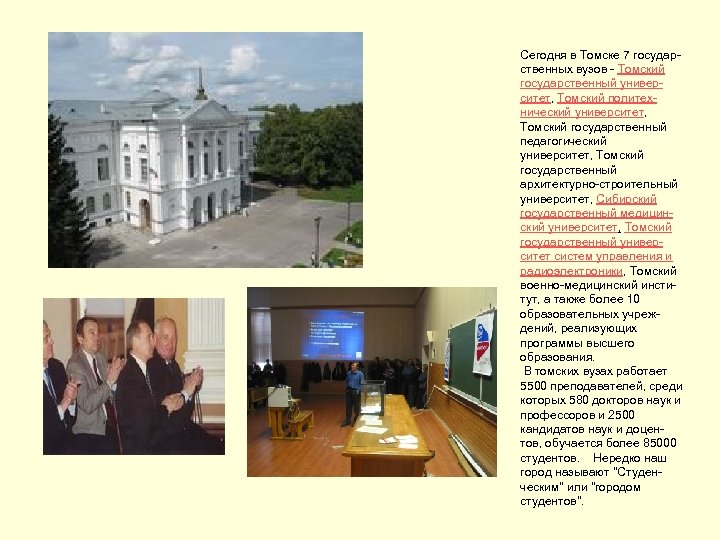 Сегодня в Томске 7 государственных вузов - Томский государственный университет, Томский политехнический университет, Томский государственный педагогический университет, Томский государственный архитектурно-строительный университет, Сибирский государственный медицинский университет, Томский государственный университет систем управления и радиоэлектроники, Томский военно-медицинский институт, а также более 10 образовательных учреждений, реализующих программы высшего образования.

В томских вузах работает 5500 преподавателей, среди которых 580 докторов наук и профессоров и 2500 кандидатов наук и доцентов, обучается более 85000 студентов. Нередко наш город называют "Студенческим" или "городом студентов".